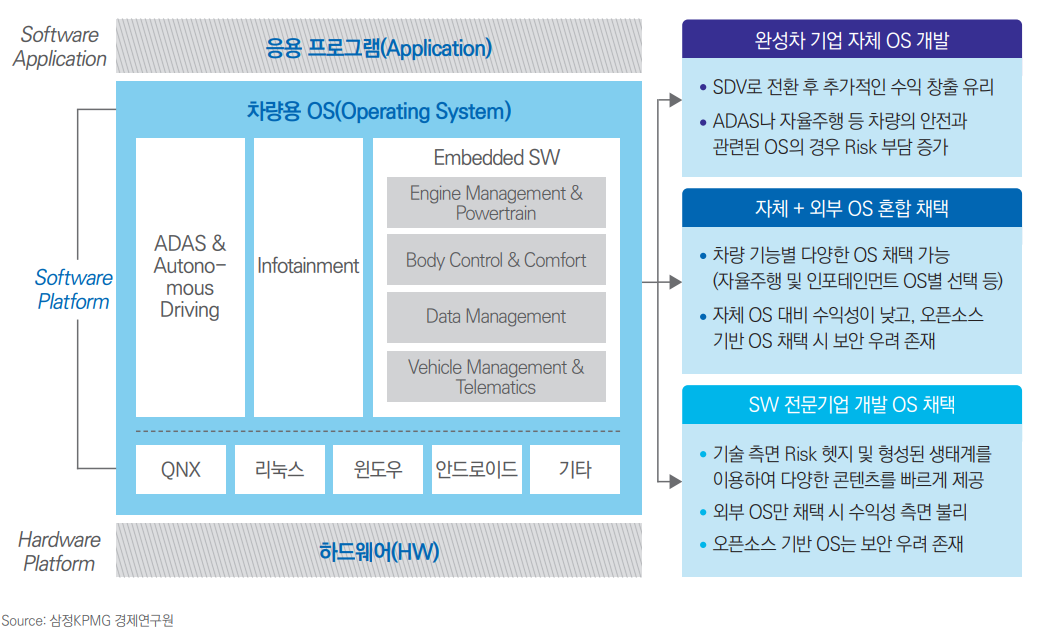 Software Application

응용 프로그램(Application)

Software Platform

차량용 OS(Operating System)

ADAS & Autonomous Driving

Infotainment

Embedded SW

Engine Management & Powertrain

Body Control & Comfort

Data Management

Vehicle Management & Telematics

QNX

리눅스

윈도우

안드로이드

기타

Hardware Platform

하드웨어(HW)

완성차 기업 자체 OS 개발

• SDV로 전환 후 추가적인 수익 창출 유리

• ADAS나 자율주행 등 차량의 안전과 관련된 OS의 경우 Risk 부담 증가

자체 + 외부 OS 혼합 채택

• 차량 기능별 다양한 OS 채택 가능 (자율주행 및 인포테인먼트 OS별 선택 등)

• 자체 OS 대비 수익성이 낮고, 오픈소스 기반 OS 채택 시 보안 우려 존재

SW 전문기업 개발 OS 채택

• 기술 측면 Risk 헷지 및 형성된 생태계를 이용하여 다양한 콘텐츠를 빠르게 제공

• 외부 OS만 채택 시 수익성 측면 불리

• 오픈소스 기반 OS는 보안 우려 존재

Source: 삼정KPMG 경제연구원